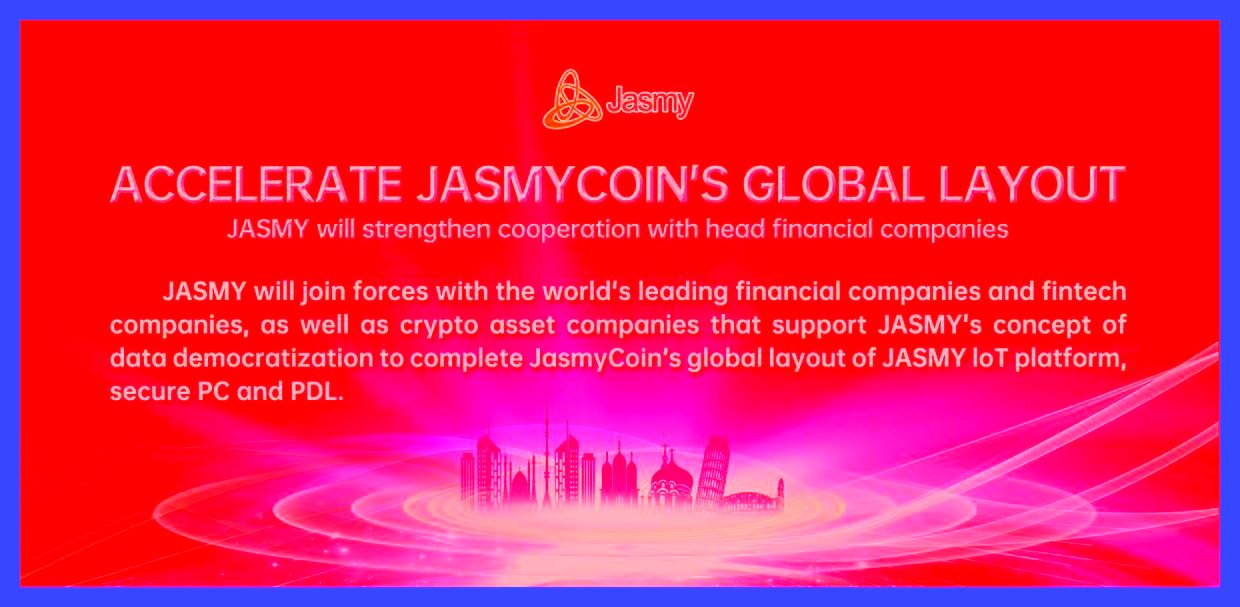 Jasmy

ACCELERATE JASMYCOIN'S GLOBAL LAYOUT

JASMY will strengthen cooperation with head financial companies

JASMY will join forces with the world's leading financial companies and fintech companies, as well as crypto asset companies that support JASMY's concept of data democratization to complete JasmyCoin's global layout of JASMY IoT platform, secure PC and PDL.